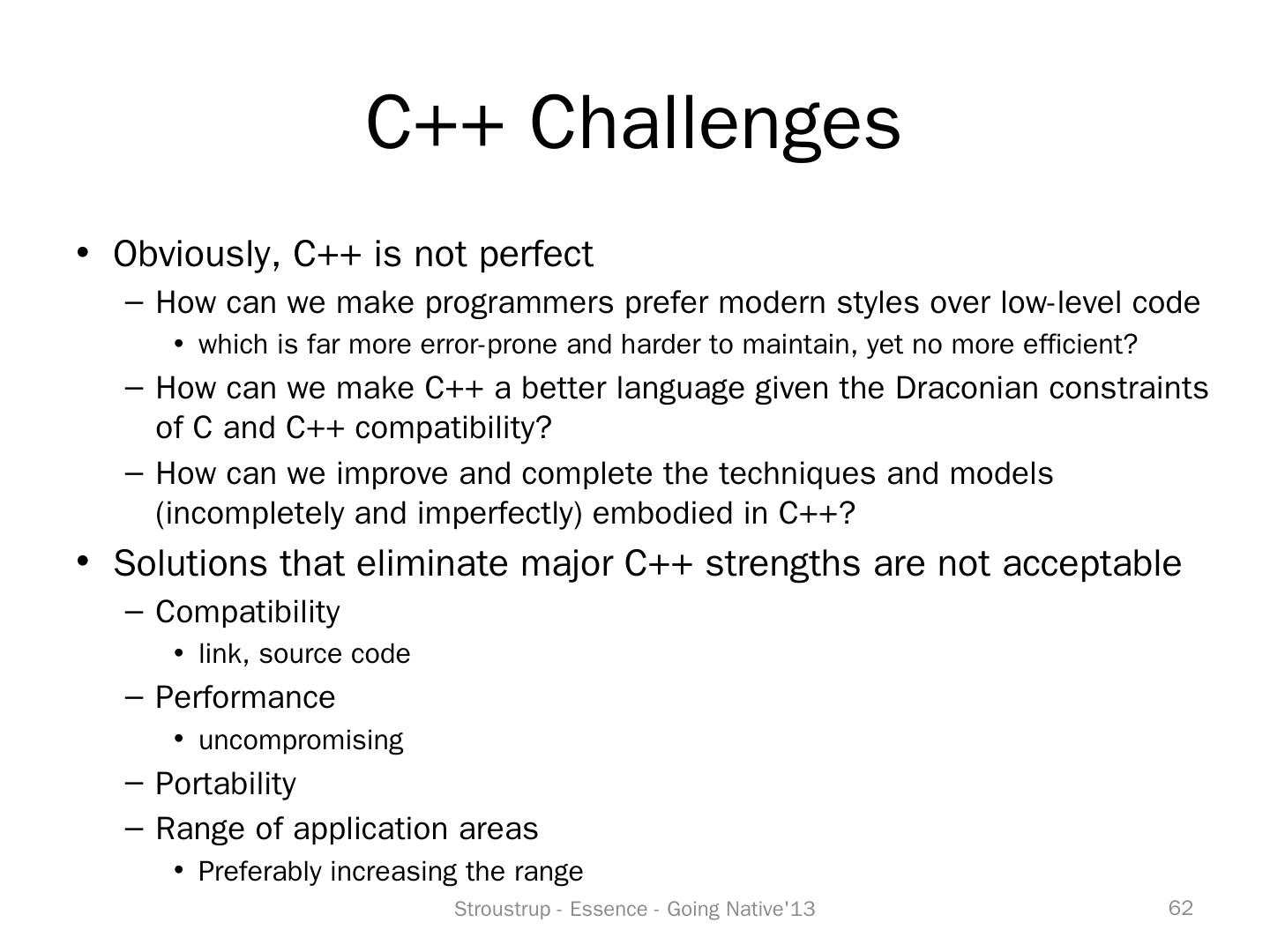 C++ Challenges

• Obviously, C++ is not perfect
– How can we make programmers prefer modern styles over low-level code
• which is far more error-prone and harder to maintain, yet no more efficient?
– How can we make C++ a better language given the Draconian constraints of C and C++ compatibility?
– How can we improve and complete the techniques and models (incompletely and imperfectly) embodied in C++?
• Solutions that eliminate major C++ strengths are not acceptable
– Compatibility
• link, source code
– Performance
• uncompromising
– Portability
– Range of application areas
• Preferably increasing the range

Stroustrup - Essence - Going Native'13

62